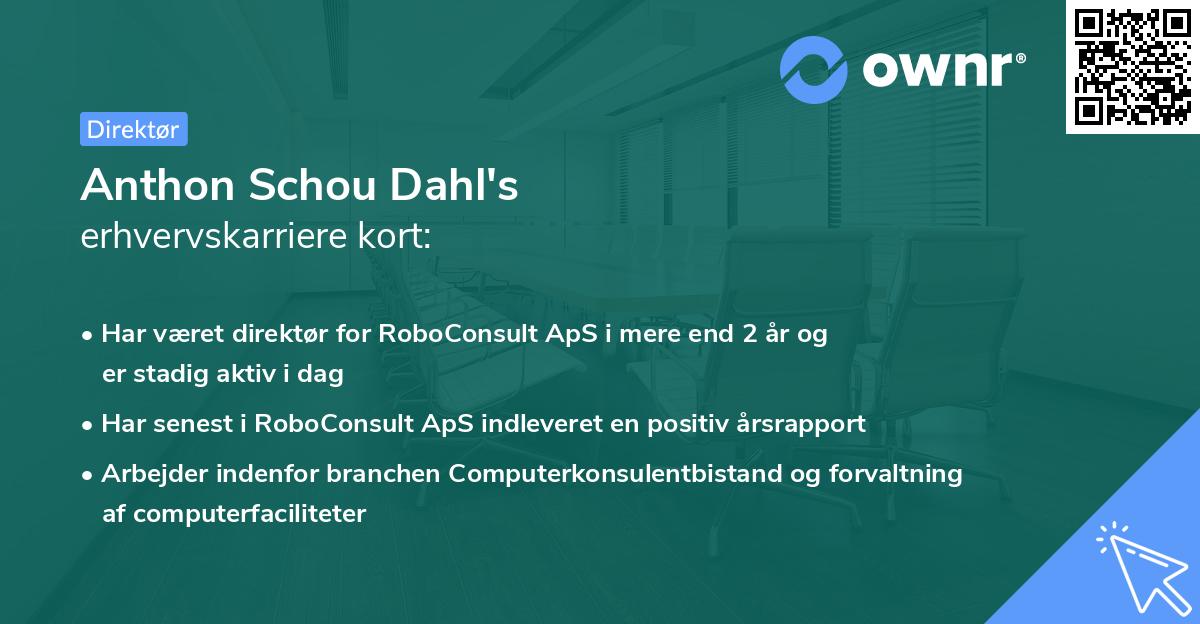 ownr®

Direktør

Anthon Schou Dahl's
erhvervskarriere kort:

• Har været direktør for RoboConsult ApS i mere end 2 år og er stadig aktiv i dag
• Har senest i RoboConsult ApS indleveret en positiv årsrapport
• Arbejder indenfor branchen Computerkonsulentbistand og forvaltning af computerfaciliteter